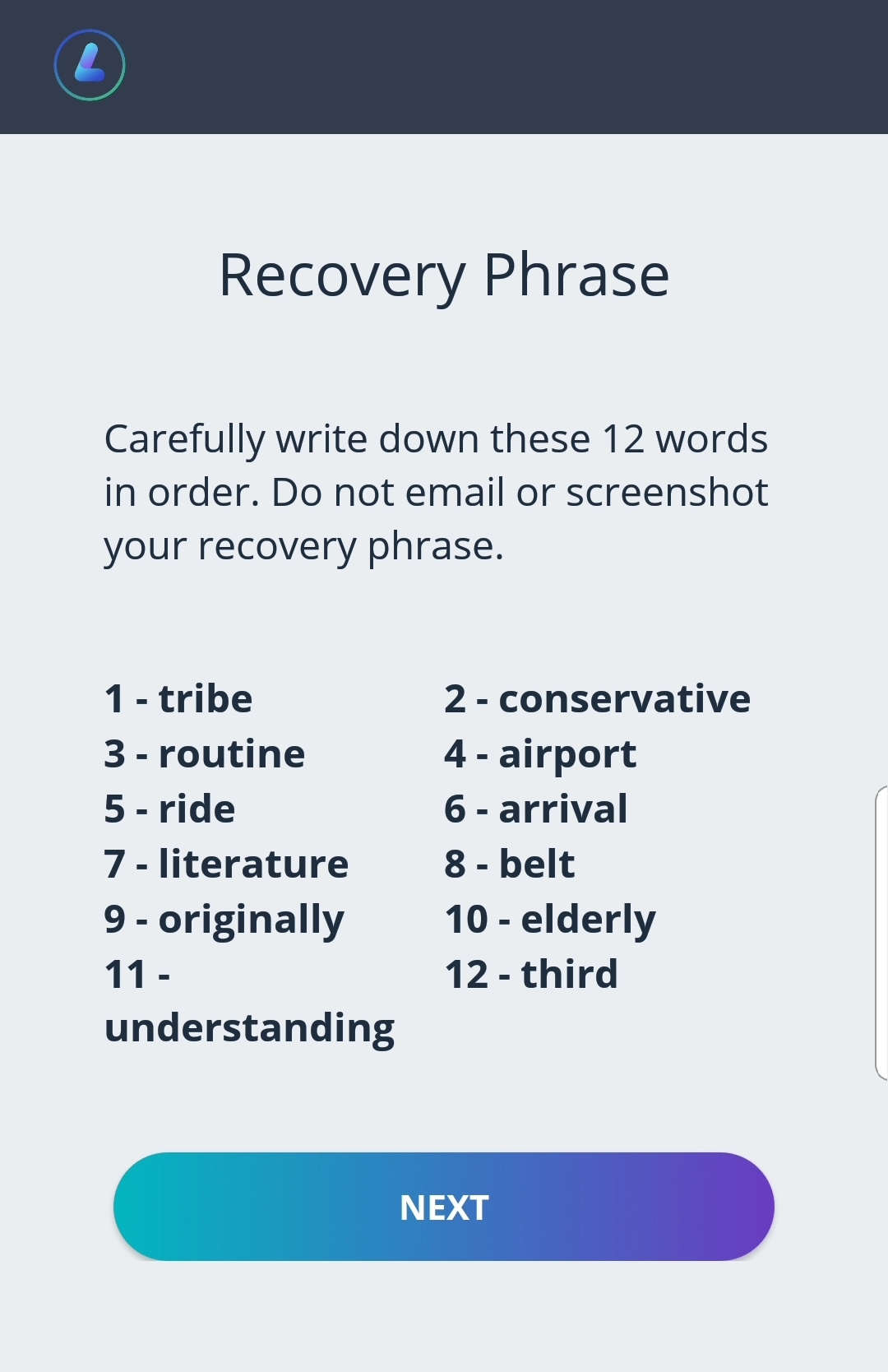 Recovery Phrase

Carefully write down these 12 words in order. Do not email or screenshot your recovery phrase.

1 - tribe
2 - conservative
3 - routine
4 - airport
5 - ride
6 - arrival
7 - literature
8 - belt
9 - originally
10 - elderly
11 - understanding
12 - third

NEXT